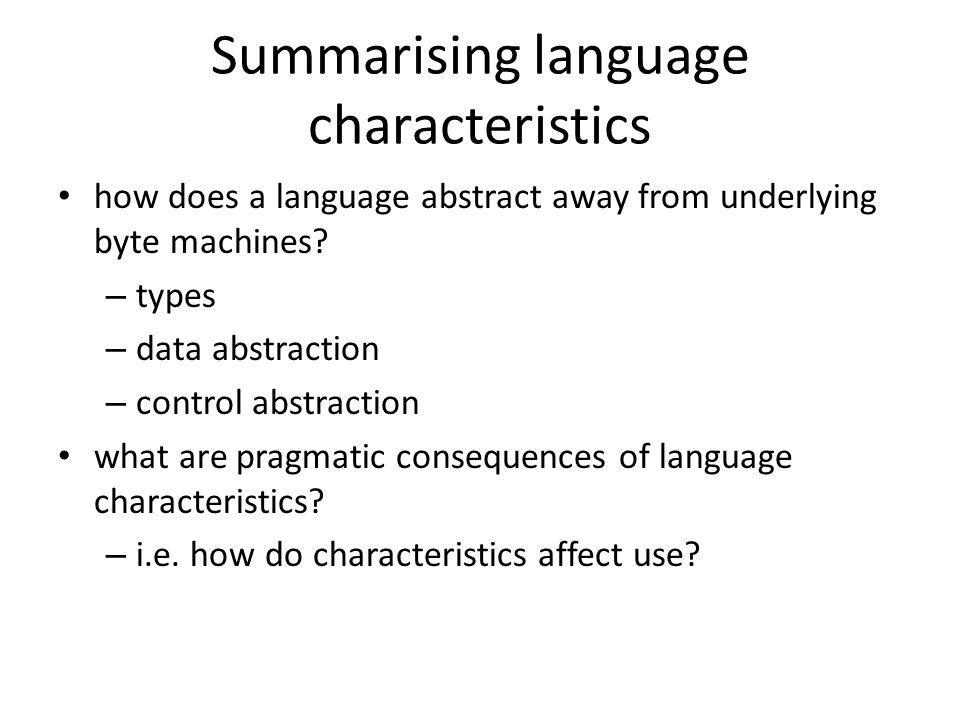 Summarising language characteristics

• how does a language abstract away from underlying byte machines?
– types
– data abstraction
– control abstraction

• what are pragmatic consequences of language characteristics?
– i.e. how do characteristics affect use?